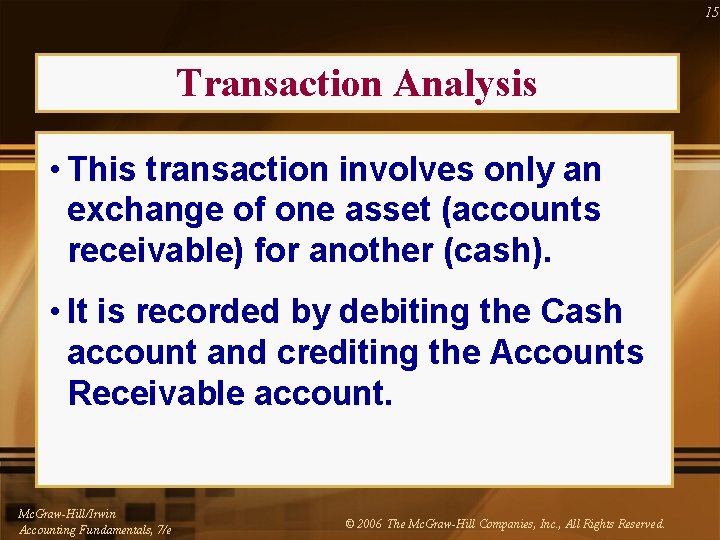 15

Transaction Analysis

• This transaction involves only an exchange of one asset (accounts receivable) for another (cash).

• It is recorded by debiting the Cash account and crediting the Accounts Receivable account.

McGraw-Hill/Irwin
Accounting Fundamentals, 7/e

© 2006 The McGraw-Hill Companies, Inc., All Rights Reserved.